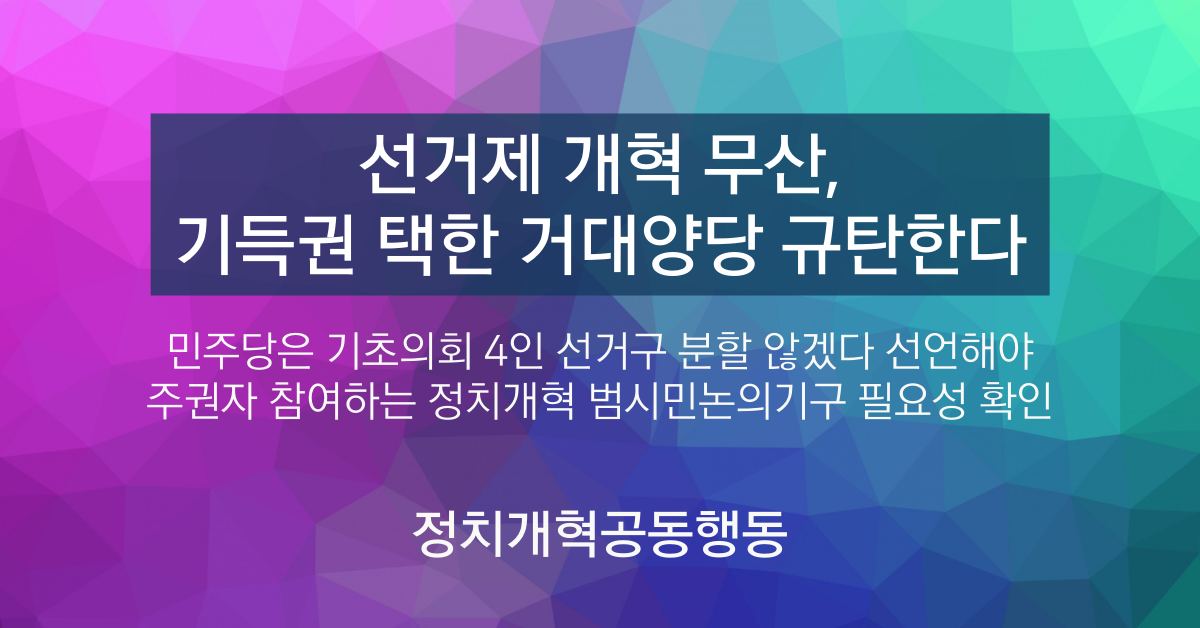 선거제 개혁 무산,
기득권 택한 거대양당 규탄한다

민주당은 기초의회 4인 선거구 분할 않겠다 선언해야
주권자 참여하는 정치개혁 범시민논의기구 필요성 확인

정치개혁공동행동